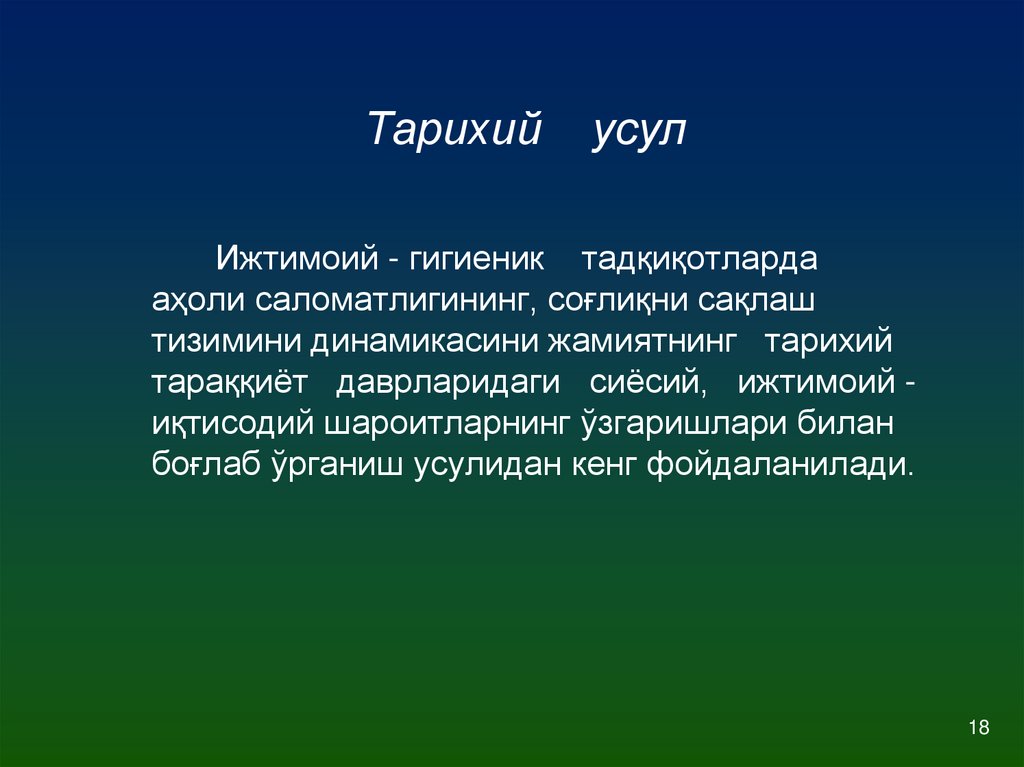 Тарихий усул

Ижтимоий - гигиеник тадқиқотларда аҳоли саломатлигининг, соғлиқни сақлаш тизимини динамикасини жамиятнинг тарихий тараққиёт даврларидаги сиёсий, ижтимоий - иқтисодий шароитларнинг ўзгаришлари билан боғлаб ўрганиш усулидан кенг фойдаланилади.

18